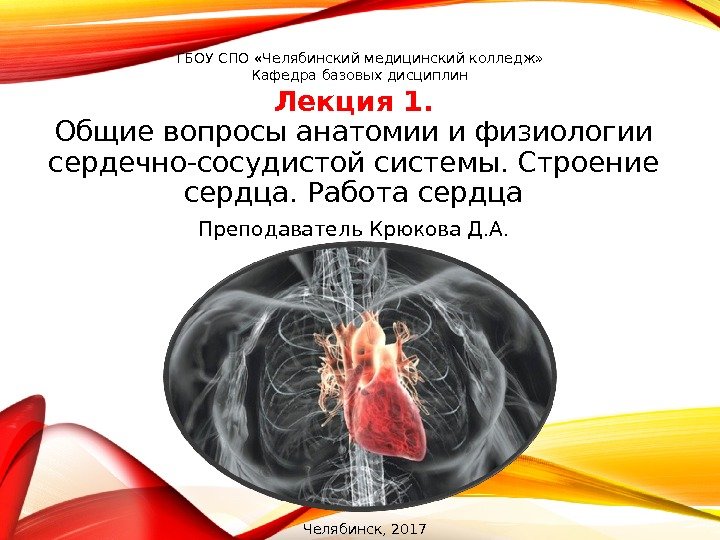 ГБОУ СПО «Челябинский медицинский колледж»
Кафедра базовых дисциплин

Лекция 1.
Общие вопросы анатомии и физиологии сердечно-сосудистой системы. Строение сердца. Работа сердца

Преподаватель Крюкова Д.А.

Челябинск, 2017